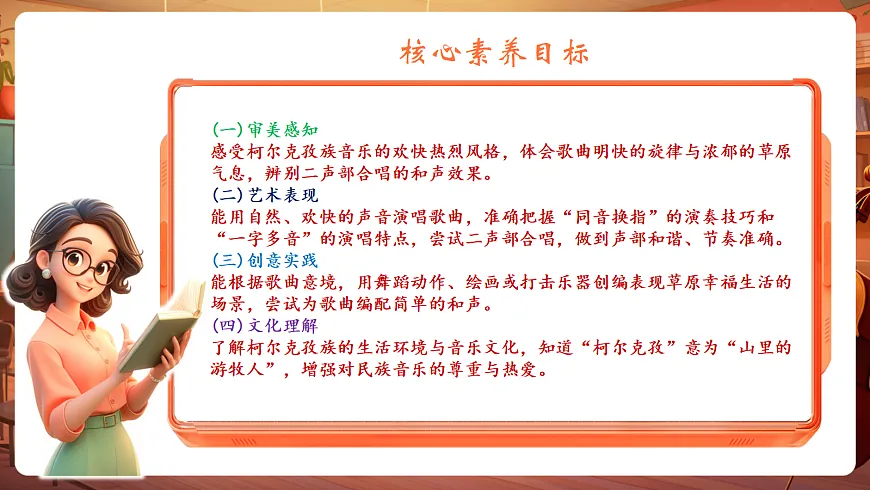 核心素养目标

(一) 审美感知
感受柯尔克孜族音乐的欢快热烈风格，体会歌曲明快的旋律与浓郁的草原气息，辨别二声部合唱的和声效果。
(二) 艺术表现
能用自然、欢快的声音演唱歌曲，准确把握“同音换指”的演奏技巧和“一字多音”的演唱特点，尝试二声部合唱，做到声部和谐、节奏准确。
(三) 创意实践
能根据歌曲意境，用舞蹈动作、绘画或打击乐器创编表现草原幸福生活的场景，尝试为歌曲编配简单的和声。
(四) 文化理解
了解柯尔克孜族的生活环境与音乐文化，知道“柯尔克孜”意为“山里的游牧人”，增强对民族音乐的尊重与热爱。